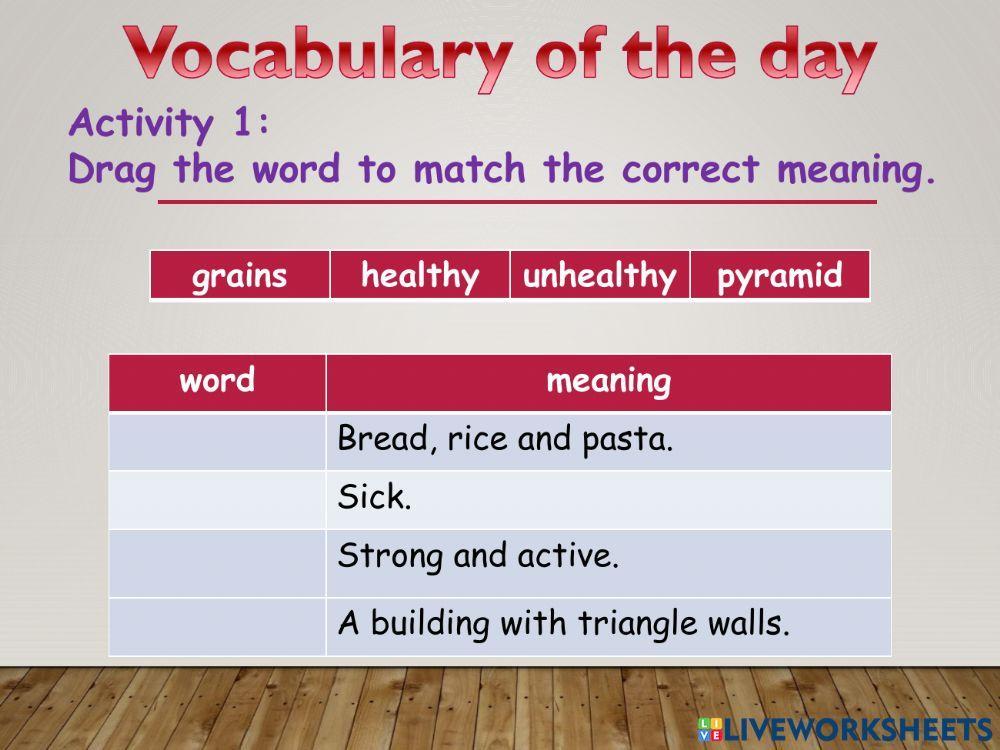 Vocabulary of the day

Activity 1:
Drag the word to match the correct meaning.

| grains | healthy | unhealthy | pyramid |
|---|---|---|---|

| word | meaning |
|---|---|
| | Bread, rice and pasta. |
| | Sick. |
| | Strong and active. |
| | A building with triangle walls. |

LIVEWORKSHEETS